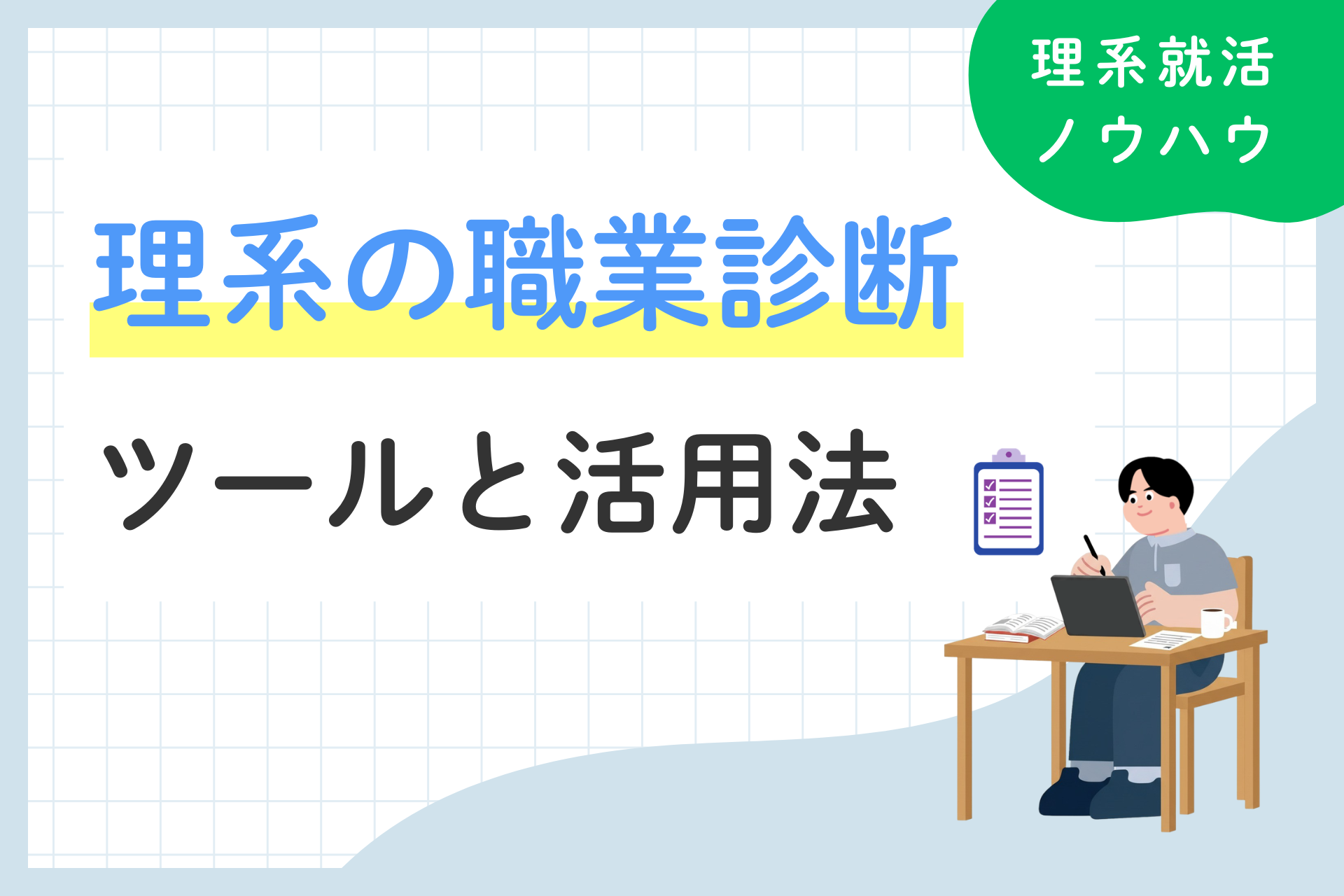 理系就活
ノウハウ

理系の職業診断

ツールと活用法